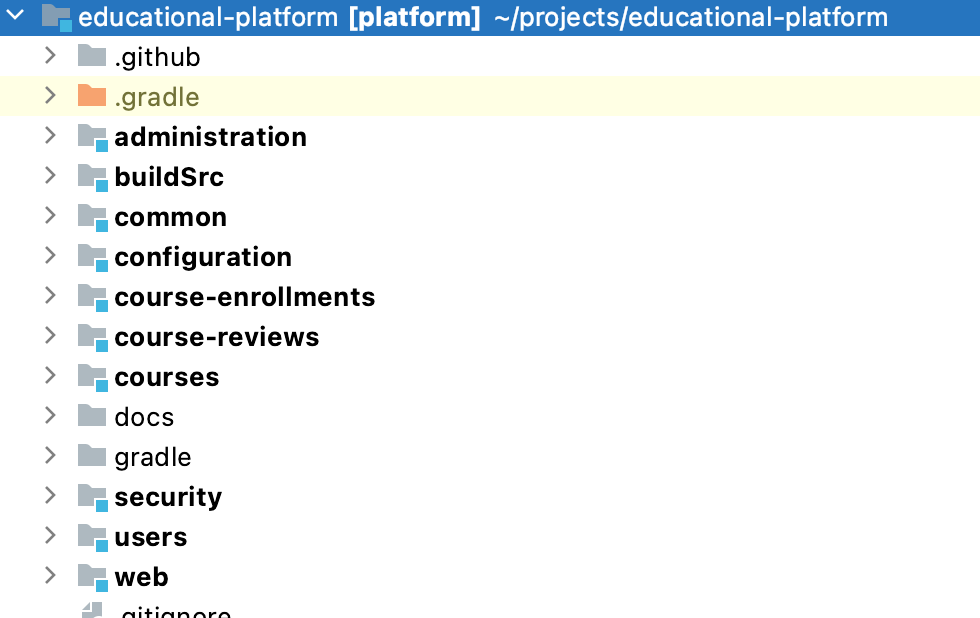 educational-platform [platform] ~/projects/educational-platform
.github
.gradle
administration
buildSrc
common
configuration
course-enrollments
course-reviews
courses
docs
gradle
security
users
web
.gitignore